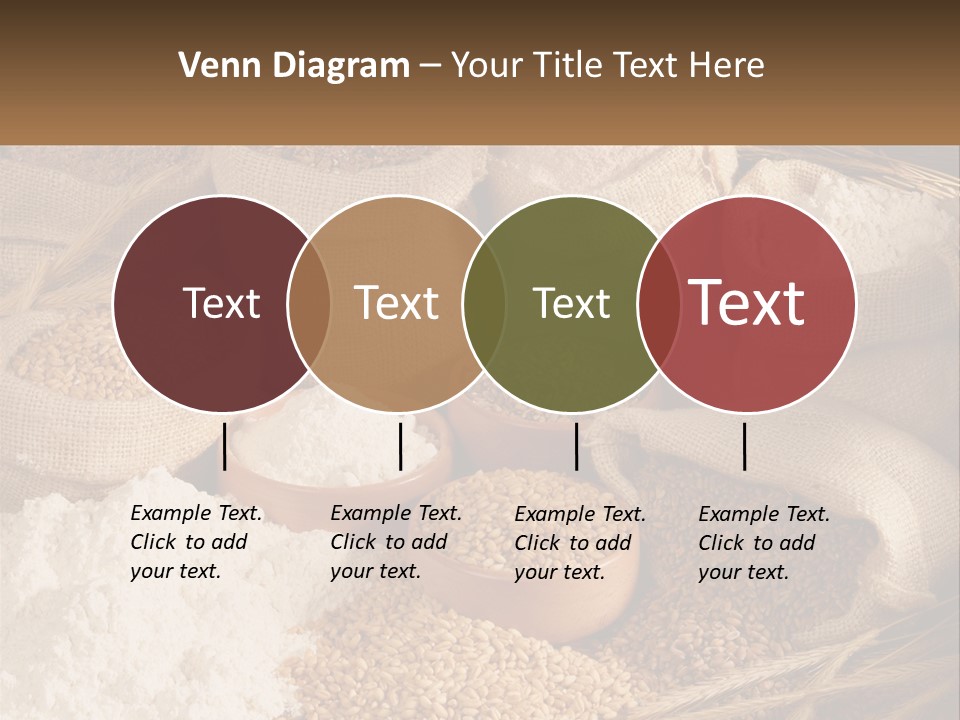 Venn Diagram – Your Title Text Here

Text

Text

Text

Text

Example Text. Click to add your text.

Example Text. Click to add your text.

Example Text. Click to add your text.

Example Text. Click to add your text.